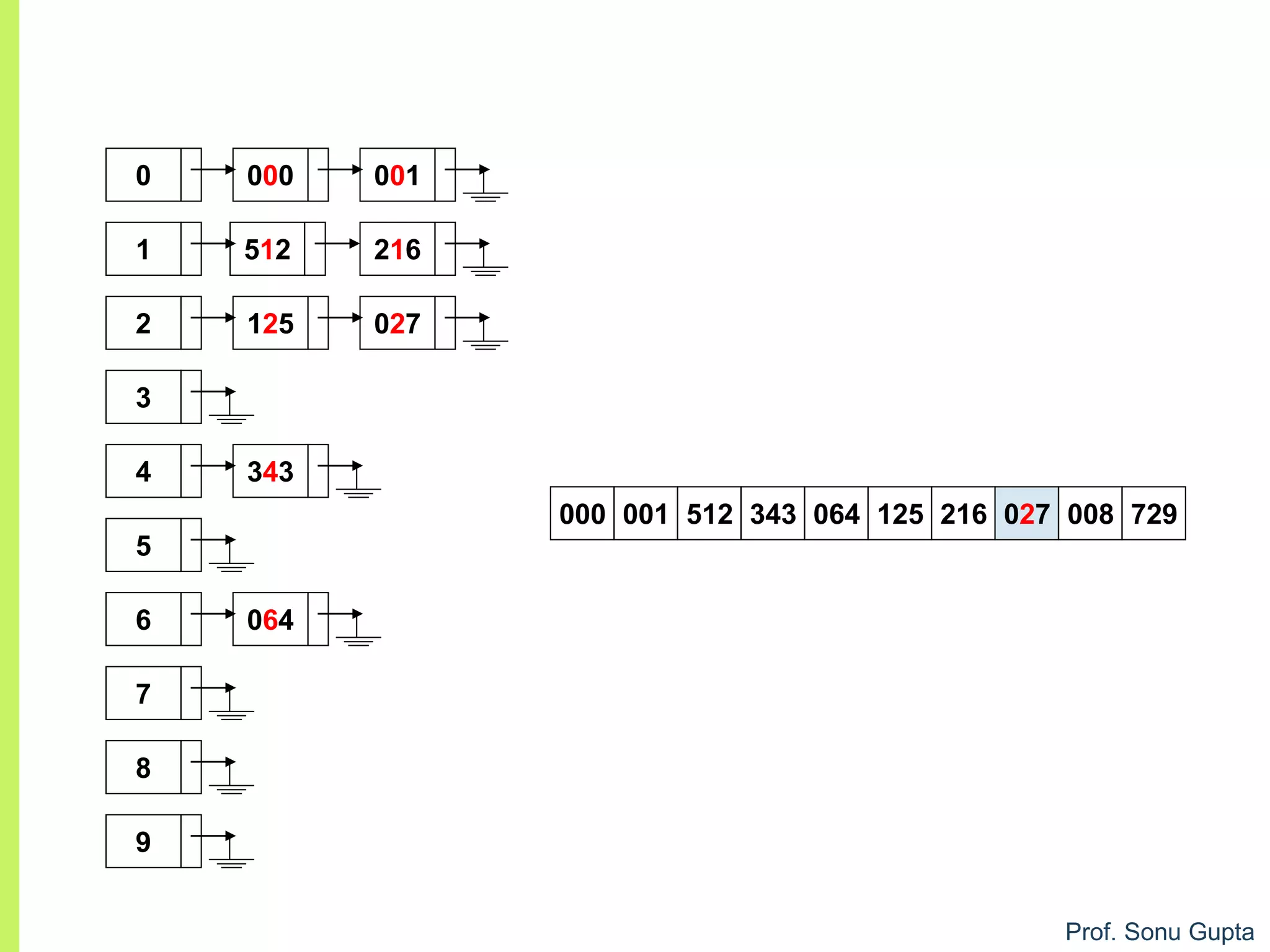 0 000 001
1 512 216
2 125 027
3
4 343
5
6 064
7
8
9

| 000 | 001 | 512 | 343 | 064 | 125 | 216 | 027 | 008 | 729 |
|---|---|---|---|---|---|---|---|---|---|

Prof. Sonu Gupta